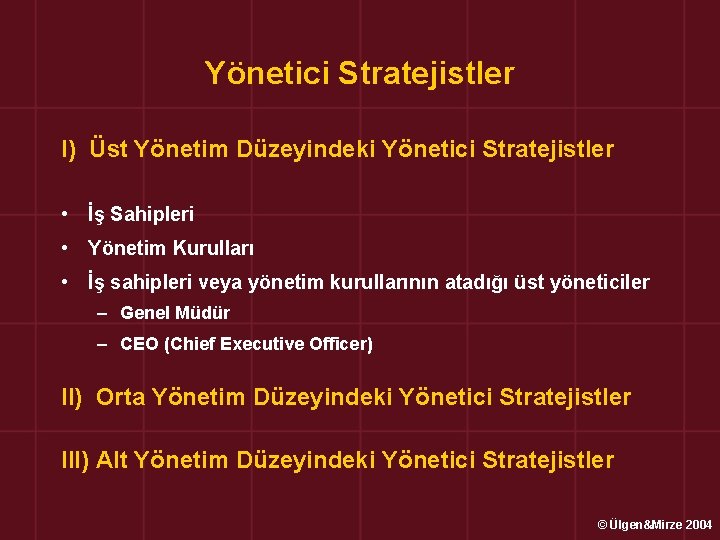 Yönetici Stratejistler

I) Üst Yönetim Düzeyindeki Yönetici Stratejistler

• İş Sahipleri
• Yönetim Kurulları
• İş sahipleri veya yönetim kurullarının atadığı üst yöneticiler
– Genel Müdür
– CEO (Chief Executive Officer)

II) Orta Yönetim Düzeyindeki Yönetici Stratejistler

III) Alt Yönetim Düzeyindeki Yönetici Stratejistler

© Ülgen&Mirze 2004